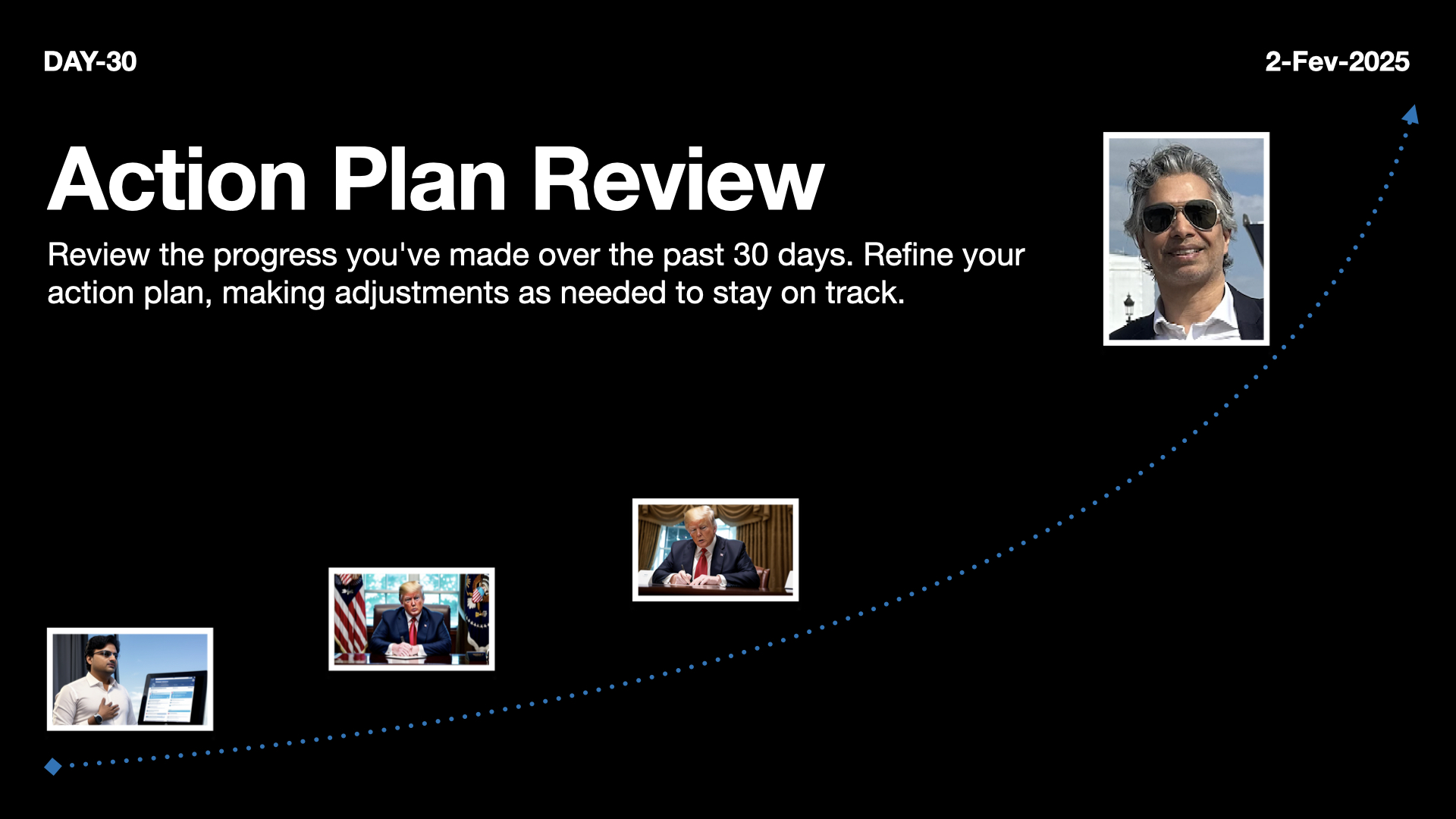 DAY-30

2-Fev-2025

Action Plan Review

Review the progress you've made over the past 30 days. Refine your action plan, making adjustments as needed to stay on track.